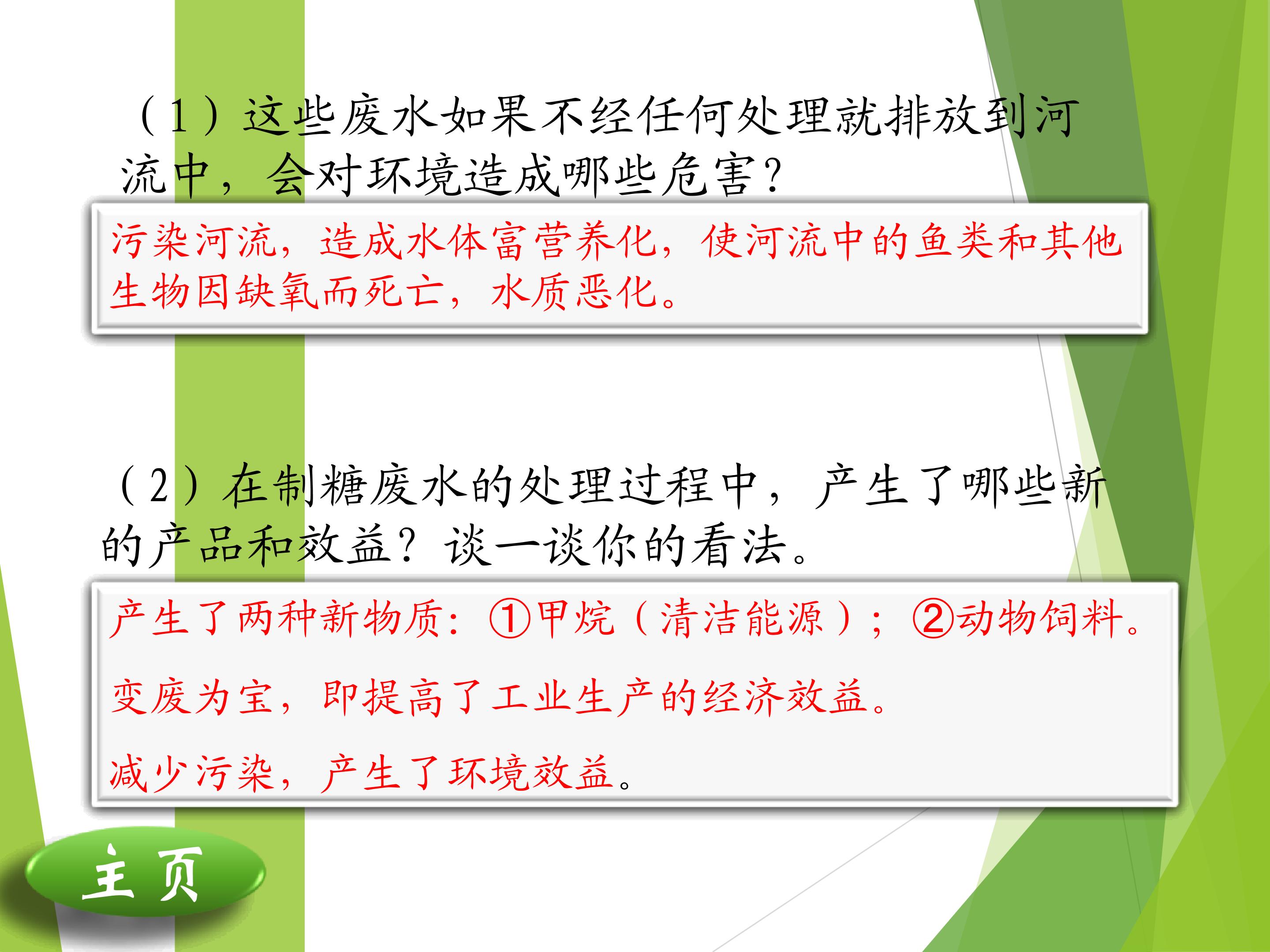 （1）这些废水如果不经任何处理就排放到河流中，会对环境造成哪些危害？

污染河流，造成水体富营养化，使河流中的鱼类和其他生物因缺氧而死亡，水质恶化。

（2）在制糖废水的处理过程中，产生了哪些新的产品和效益？谈一谈你的看法。

产生了两种新物质：①甲烷（清洁能源）；②动物饲料。

变废为宝，即提高了工业生产的经济效益。

减少污染，产生了环境效益。

主页